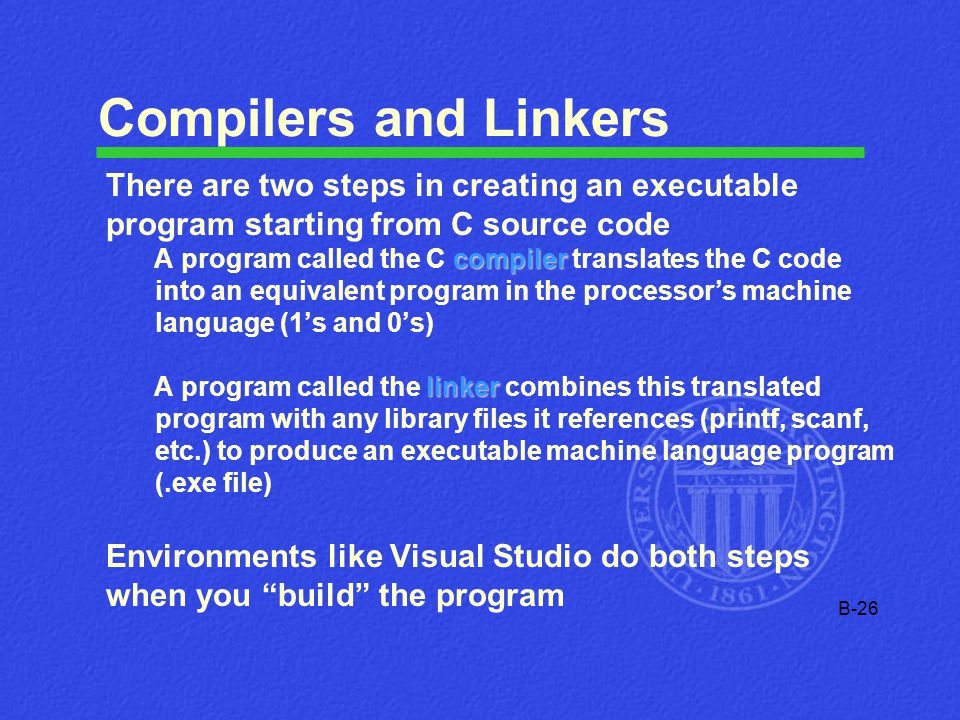 Compilers and Linkers

There are two steps in creating an executable program starting from C source code

A program called the C compiler translates the C code into an equivalent program in the processor's machine language (1's and 0's)

A program called the linker combines this translated program with any library files it references (printf, scanf, etc.) to produce an executable machine language program (.exe file)

Environments like Visual Studio do both steps when you "build" the program

B-26